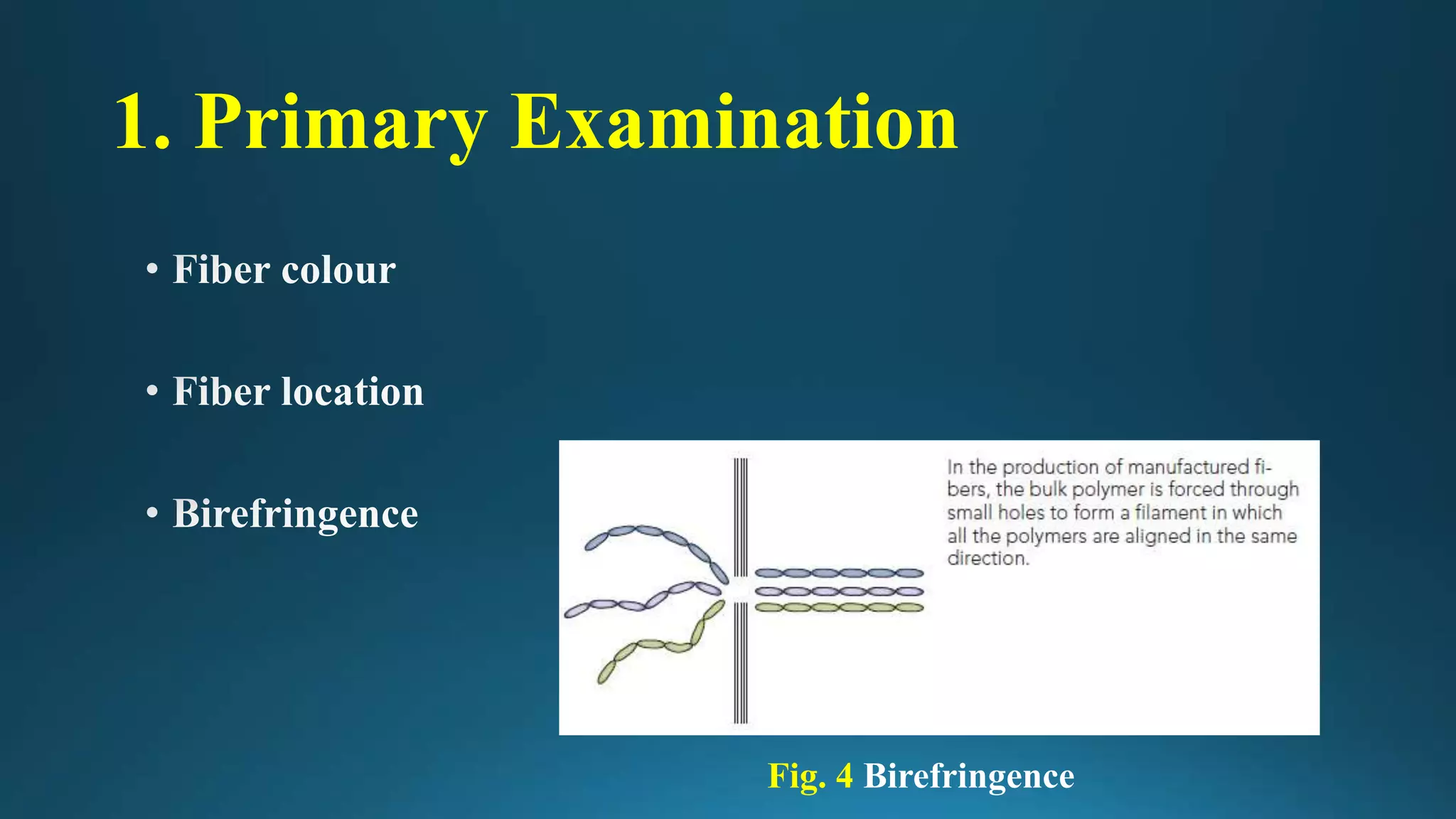 1. Primary Examination

• Fiber colour

• Fiber location

• Birefringence

In the production of manufactured fibers, the bulk polymer is forced through small holes to form a filament in which all the polymers are aligned in the same direction.

Fig. 4 Birefringence